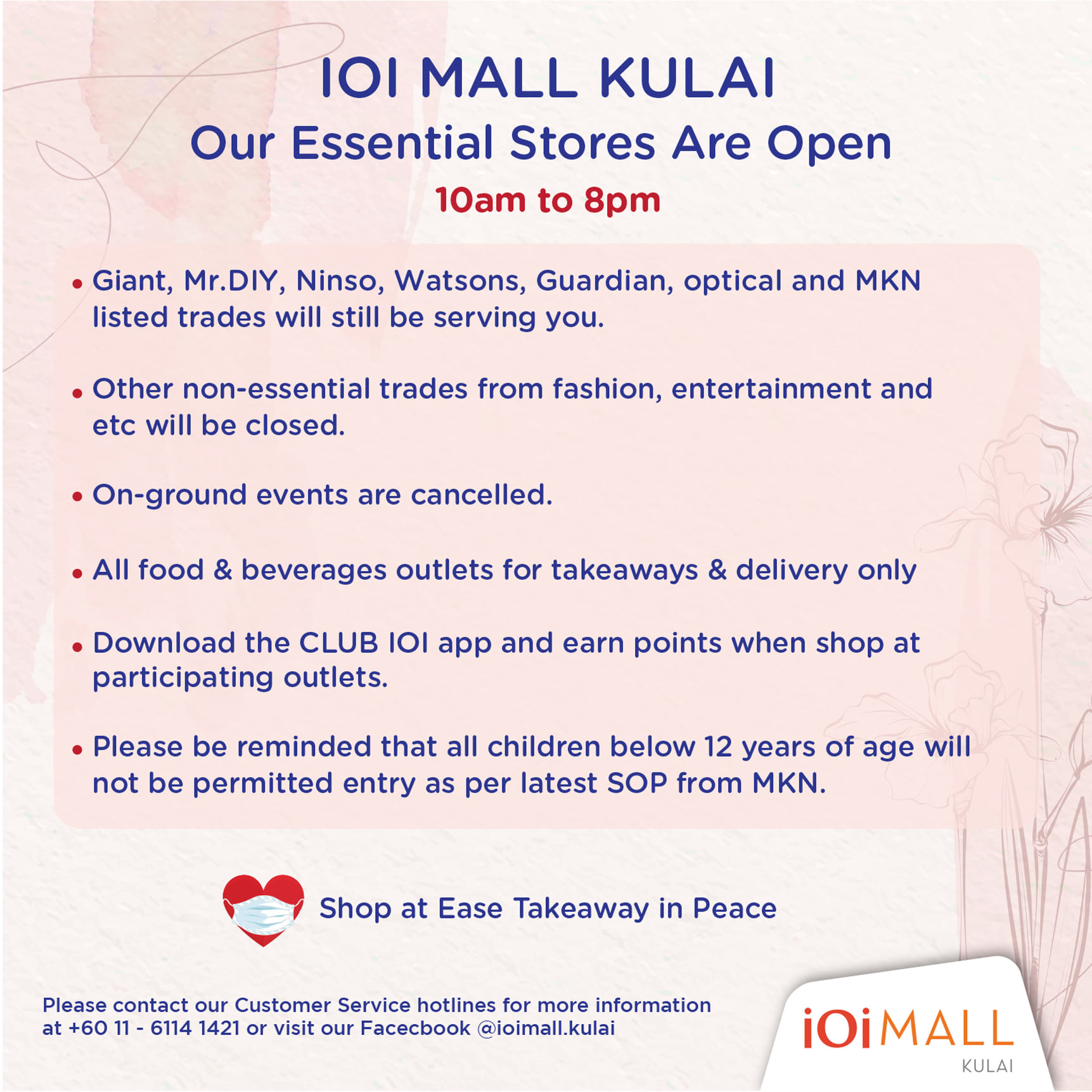 IOI MALL KULAI
Our Essential Stores Are Open
10am to 8pm

• Giant, Mr.DIY, Ninso, Watsons, Guardian, optical and MKN listed trades will still be serving you.

• Other non-essential trades from fashion, entertainment and etc will be closed.

• On-ground events are cancelled.

• All food & beverages outlets for takeaways & delivery only

• Download the CLUB IOI app and earn points when shop at participating outlets.

• Please be reminded that all children below 12 years of age will not be permitted entry as per latest SOP from MKN.

Shop at Ease Takeaway in Peace

Please contact our Customer Service hotlines for more information at +60 11 - 6114 1421 or visit our Facebook @ioimall.kulai

iOi MALL
KULAI